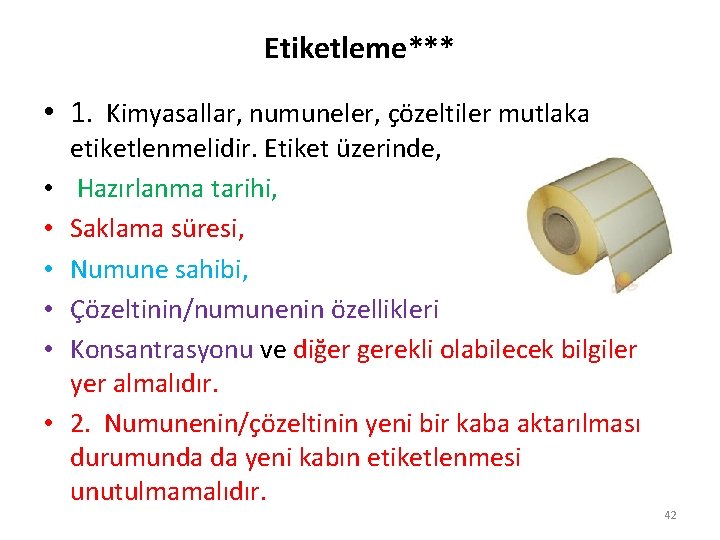 Etiketleme***

• 1. Kimyasallar, numuneler, çözeltiler mutlaka etiketlenmelidir. Etiket üzerinde,
• Hazırlanma tarihi,
• Saklama süresi,
• Numune sahibi,
• Çözeltinin/numunenin özellikleri
• Konsantrasyonu ve diğer gerekli olabilecek bilgiler yer almalıdır.
• 2. Numunenin/çözeltinin yeni bir kaba aktarılması durumunda da yeni kabın etiketlenmesi unutulmamalıdır.

42